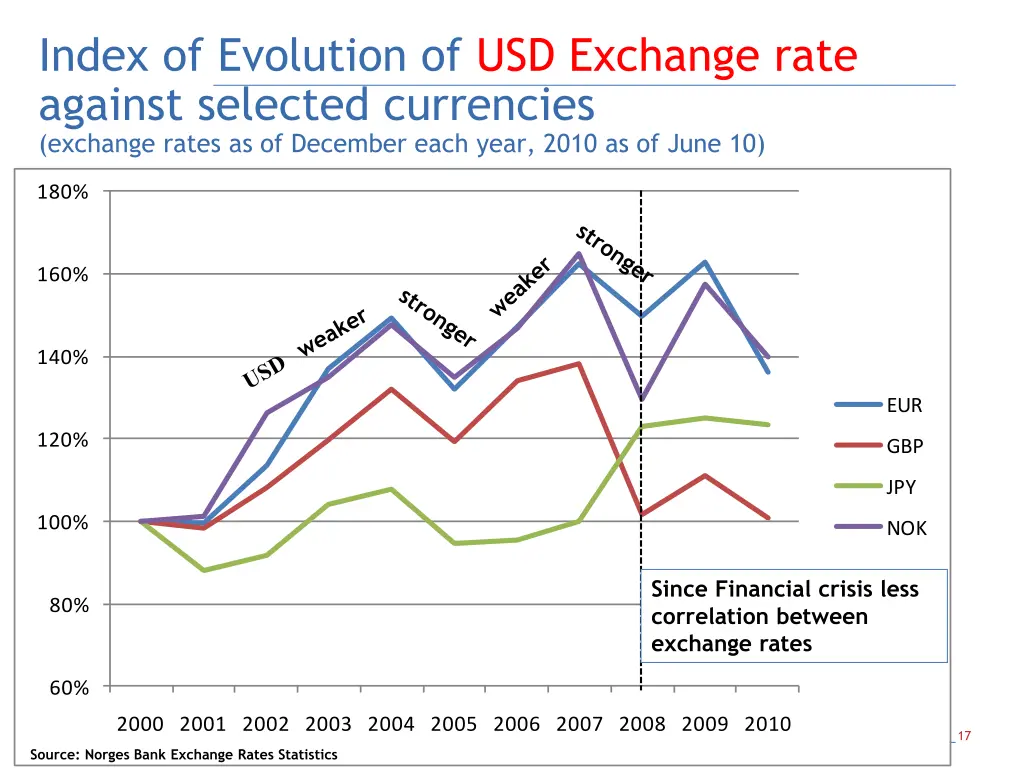 Index of Evolution of USD Exchange rate against selected currencies
(exchange rates as of December each year, 2010 as of June 10)

180%
160%
140%
120%
100%
80%
60%

USD weaker stronger weaker stronger

EUR
GBP
JPY
NOK

Since Financial crisis less correlation between exchange rates

2000 2001 2002 2003 2004 2005 2006 2007 2008 2009 2010

Source: Norges Bank Exchange Rates Statistics

17